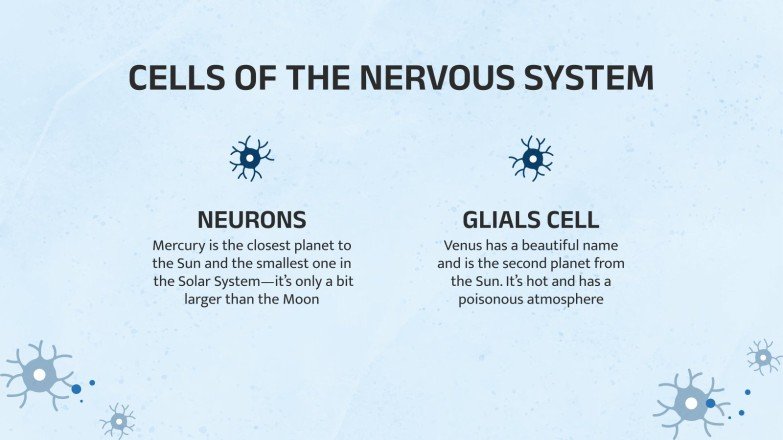 CELLS OF THE NERVOUS SYSTEM

NEURONS
Mercury is the closest planet to the Sun and the smallest one in the Solar System—it's only a bit larger than the Moon

GLIALS CELL
Venus has a beautiful name and is the second planet from the Sun. It's hot and has a poisonous atmosphere